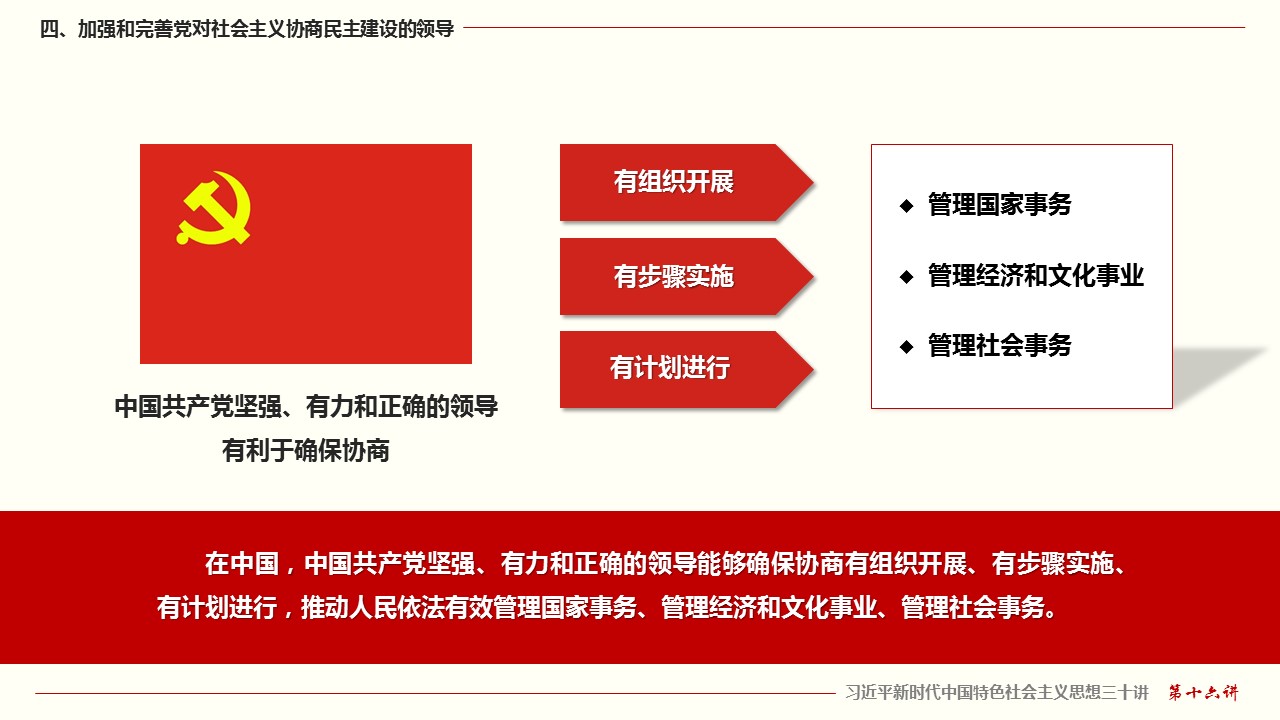 四、加强和完善党对社会主义协商民主建设的领导

中国共产党坚强、有力和正确的领导
有利于确保协商

有组织开展

有步骤实施

有计划进行

◆ 管理国家事务

◆ 管理经济和文化事业

◆ 管理社会事务

在中国，中国共产党坚强、有力和正确的领导能够确保协商有组织开展、有步骤实施、有计划进行，推动人民依法有效管理国家事务、管理经济和文化事业、管理社会事务。

习近平新时代中国特色社会主义思想三十讲 第十六讲